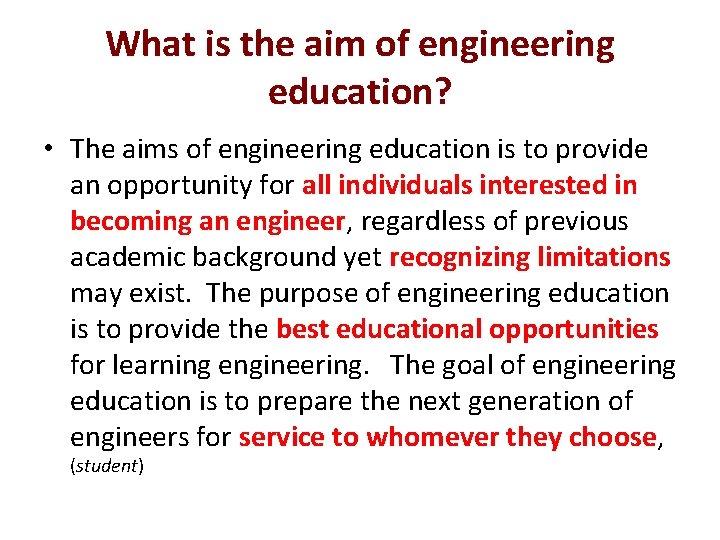 What is the aim of engineering education?

• The aims of engineering education is to provide an opportunity for all individuals interested in becoming an engineer, regardless of previous academic background yet recognizing limitations may exist. The purpose of engineering education is to provide the best educational opportunities for learning engineering. The goal of engineering education is to prepare the next generation of engineers for service to whomever they choose, (student)